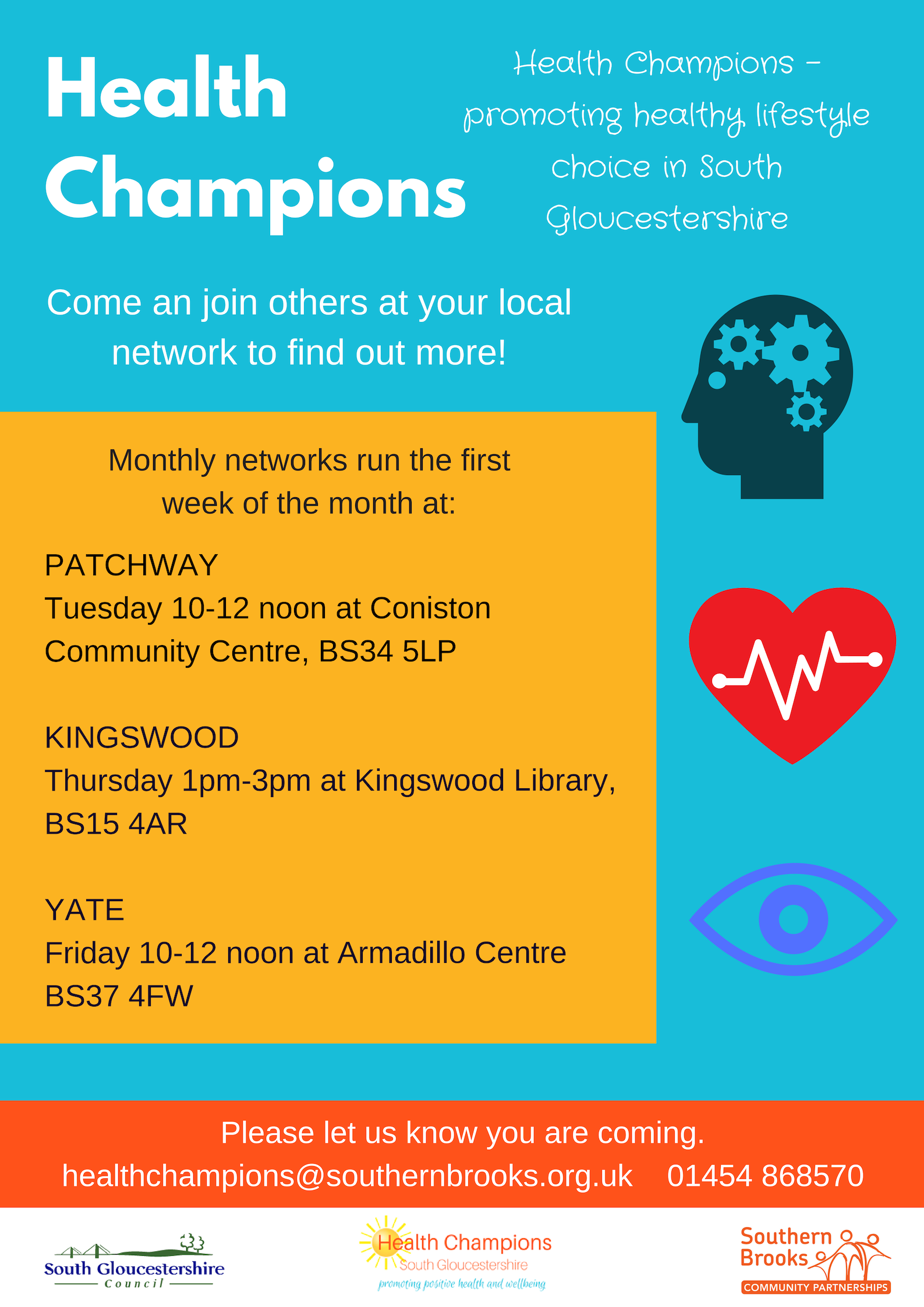 Health Champions

Health Champions - promoting healthy lifestyle choice in South Gloucestershire

Come an join others at your local network to find out more!

Monthly networks run the first week of the month at:

PATCHWAY
Tuesday 10-12 noon at Coniston Community Centre, BS34 5LP

KINGSWOOD
Thursday 1pm-3pm at Kingswood Library, BS15 4AR

YATE
Friday 10-12 noon at Armadillo Centre BS37 4FW

Please let us know you are coming.
healthchampions@southernbrooks.org.uk 01454 868570

South Gloucestershire Council

Health Champions
South Gloucestershire
promoting positive health and wellbeing

Southern Brooks
COMMUNITY PARTNERSHIPS